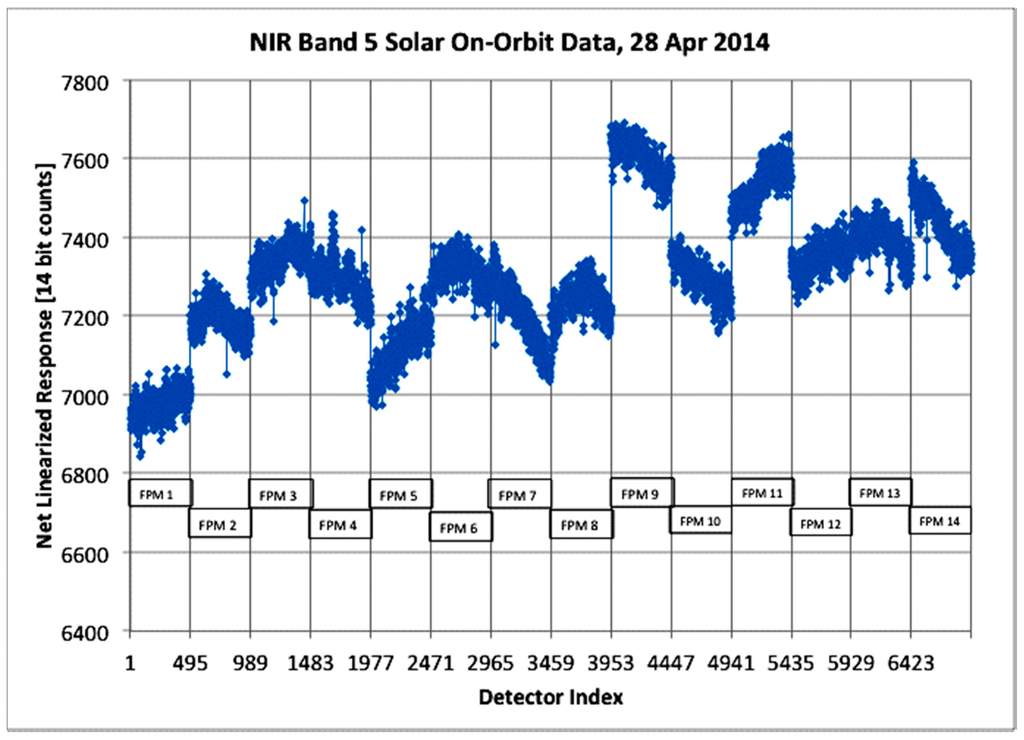 NIR Band 5 Solar On-Orbit Data, 28 Apr 2014

Net Linearized Response [14 bit counts]

7800
7600
7400
7200
7000
6800
6600
6400

FPM 1
FPM 2
FPM 3
FPM 4
FPM 5
FPM 6
FPM 7
FPM 8
FPM 9
FPM 10
FPM 11
FPM 12
FPM 13
FPM 14

1 495 989 1483 1977 2471 2965 3459 3953 4447 4941 5435 5929 6423

Detector Index